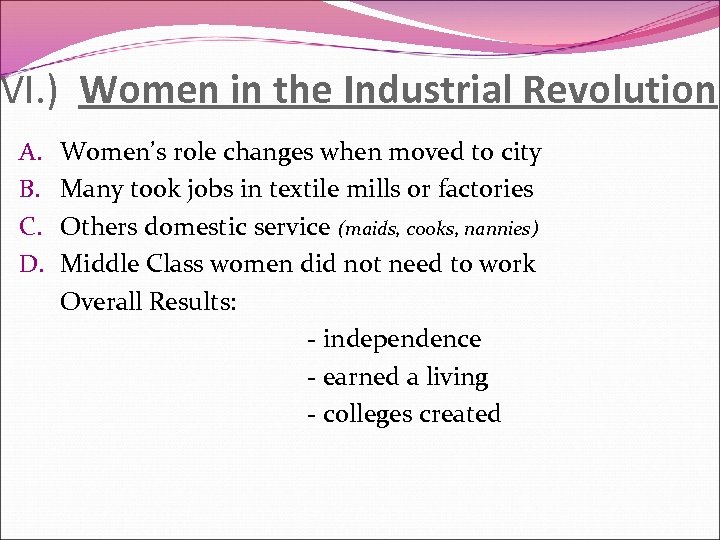 VI.) Women in the Industrial Revolution

A. Women's role changes when moved to city
B. Many took jobs in textile mills or factories
C. Others domestic service (maids, cooks, nannies)
D. Middle Class women did not need to work

Overall Results:
- independence
- earned a living
- colleges created